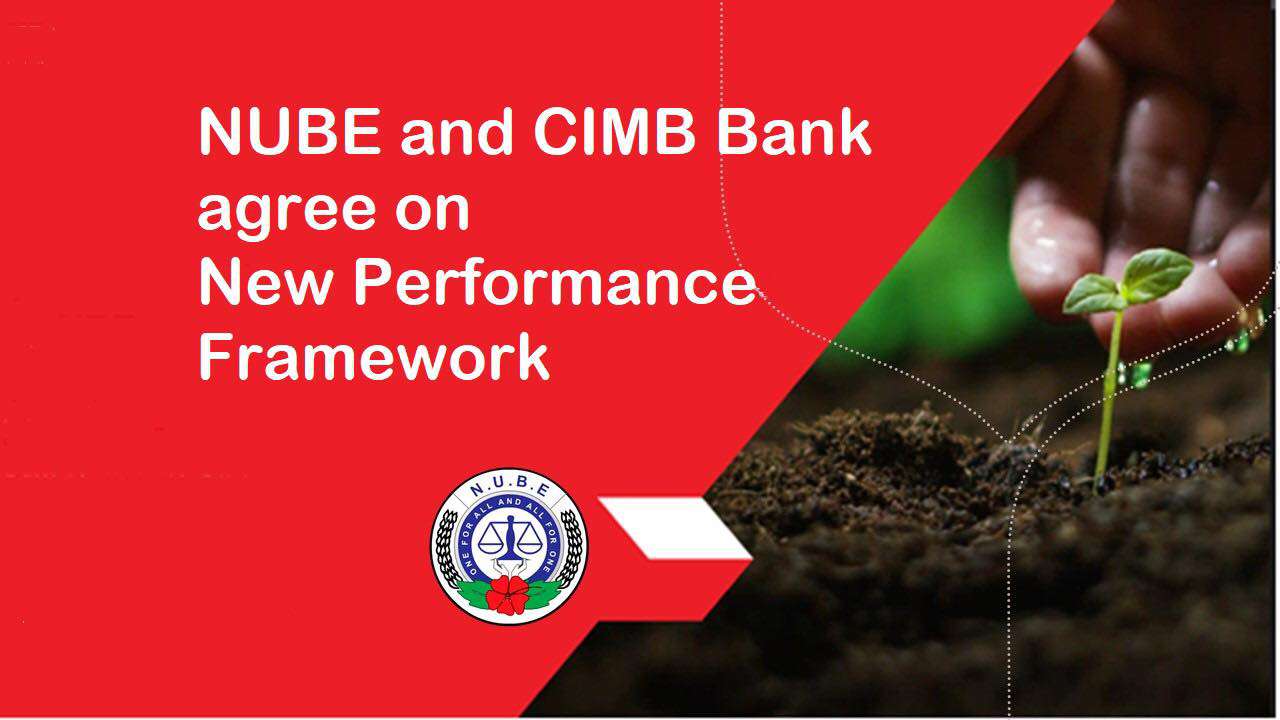 NUBE and CIMB Bank agree on New Performance Framework

N.U.B.E
ONE FOR ALL AND ALL FOR ONE